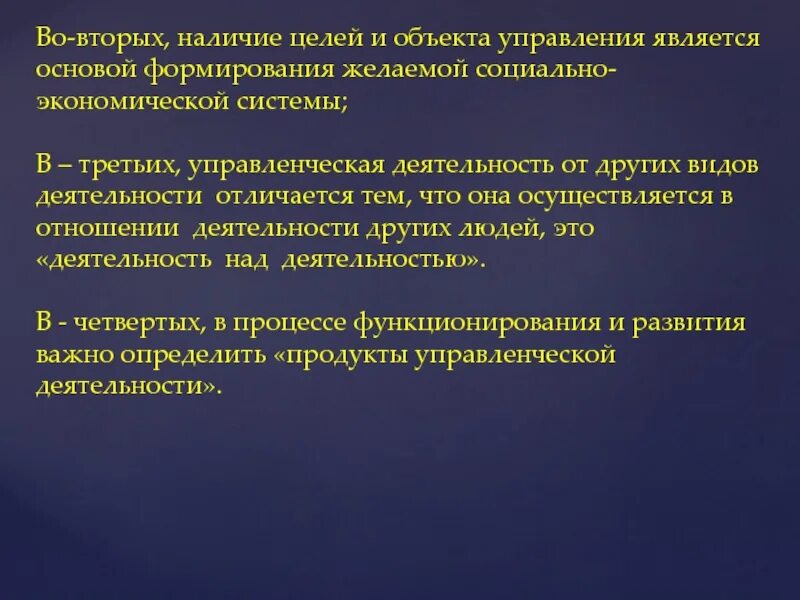 Во-вторых, наличие целей и объекта управления является основой формирования желаемой социально-экономической системы;

В – третьих, управленческая деятельность от других видов деятельности отличается тем, что она осуществляется в отношении деятельности других людей, это «деятельность над деятельностью».

В - четвертых, в процессе функционирования и развития важно определить «продукты управленческой деятельности».